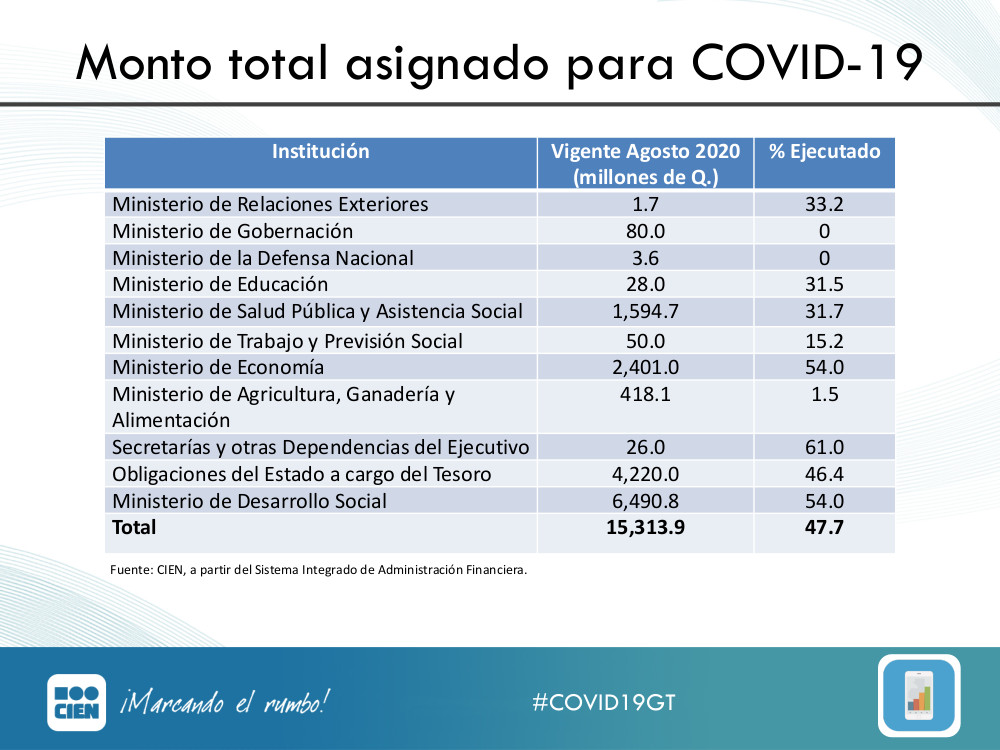 Monto total asignado para COVID-19

| Institución | Vigente Agosto 2020 (millones de Q.) | % Ejecutado |
|---|---|---|
| Ministerio de Relaciones Exteriores | 1.7 | 33.2 |
| Ministerio de Gobernación | 80.0 | 0 |
| Ministerio de la Defensa Nacional | 3.6 | 0 |
| Ministerio de Educación | 28.0 | 31.5 |
| Ministerio de Salud Pública y Asistencia Social | 1,594.7 | 31.7 |
| Ministerio de Trabajo y Previsión Social | 50.0 | 15.2 |
| Ministerio de Economía | 2,401.0 | 54.0 |
| Ministerio de Agricultura, Ganadería y Alimentación | 418.1 | 1.5 |
| Secretarías y otras Dependencias del Ejecutivo | 26.0 | 61.0 |
| Obligaciones del Estado a cargo del Tesoro | 4,220.0 | 46.4 |
| Ministerio de Desarrollo Social | 6,490.8 | 54.0 |
| **Total** | **15,313.9** | **47.7** |

Fuente: CIEN, a partir del Sistema Integrado de Administración Financiera.

CIEN ¡Marcando el rumbo!

#COVID19GT